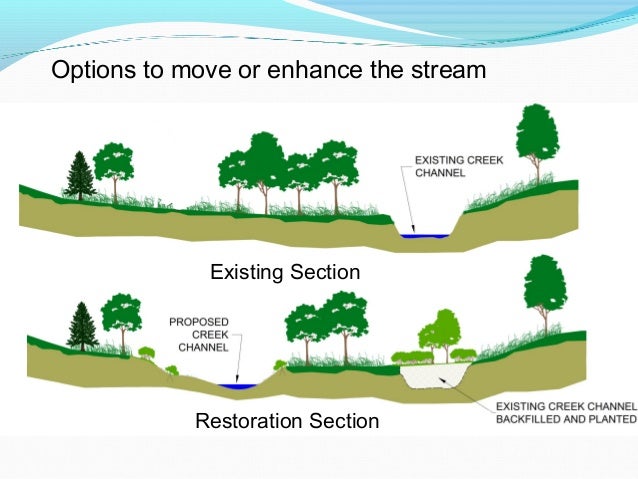 Options to move or enhance the stream

EXISTING CREEK CHANNEL

Existing Section

PROPOSED CREEK CHANNEL

Restoration Section

EXISTING CREEK CHANNEL BACKFILLED AND PLANTED